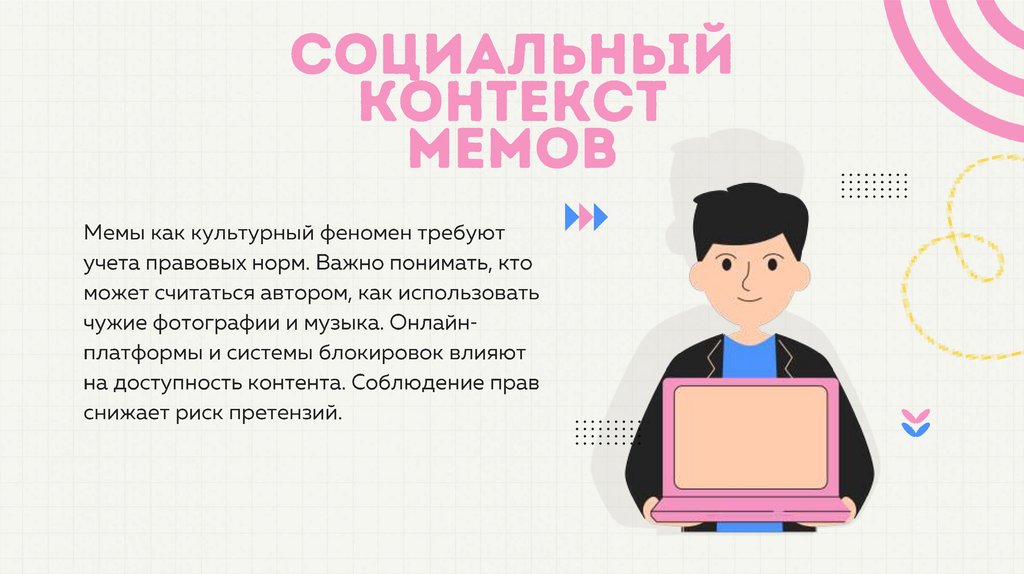 СОЦИАЛЬНЫЙ КОНТЕКСТ МЕМОВ

Мемы как культурный феномен требуют учета правовых норм. Важно понимать, кто может считаться автором, как использовать чужие фотографии и музыка. Онлайн-платформы и системы блокировок влияют на доступность контента. Соблюдение прав снижает риск претензий.